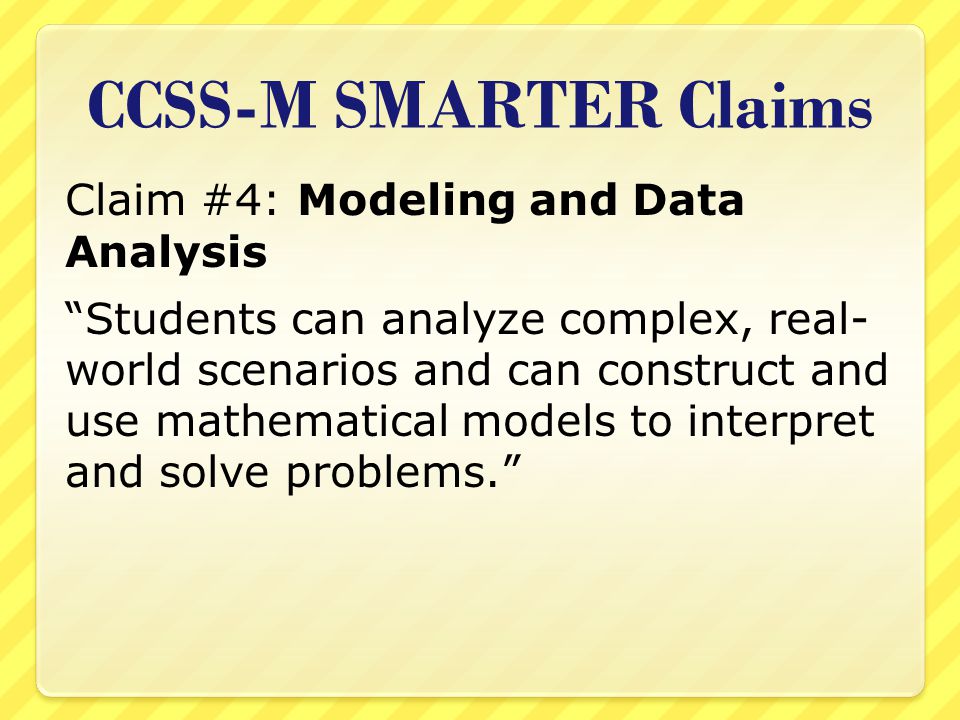 CCSS-M SMARTER Claims

Claim #4: Modeling and Data Analysis

“Students can analyze complex, real-world scenarios and can construct and use mathematical models to interpret and solve problems.”